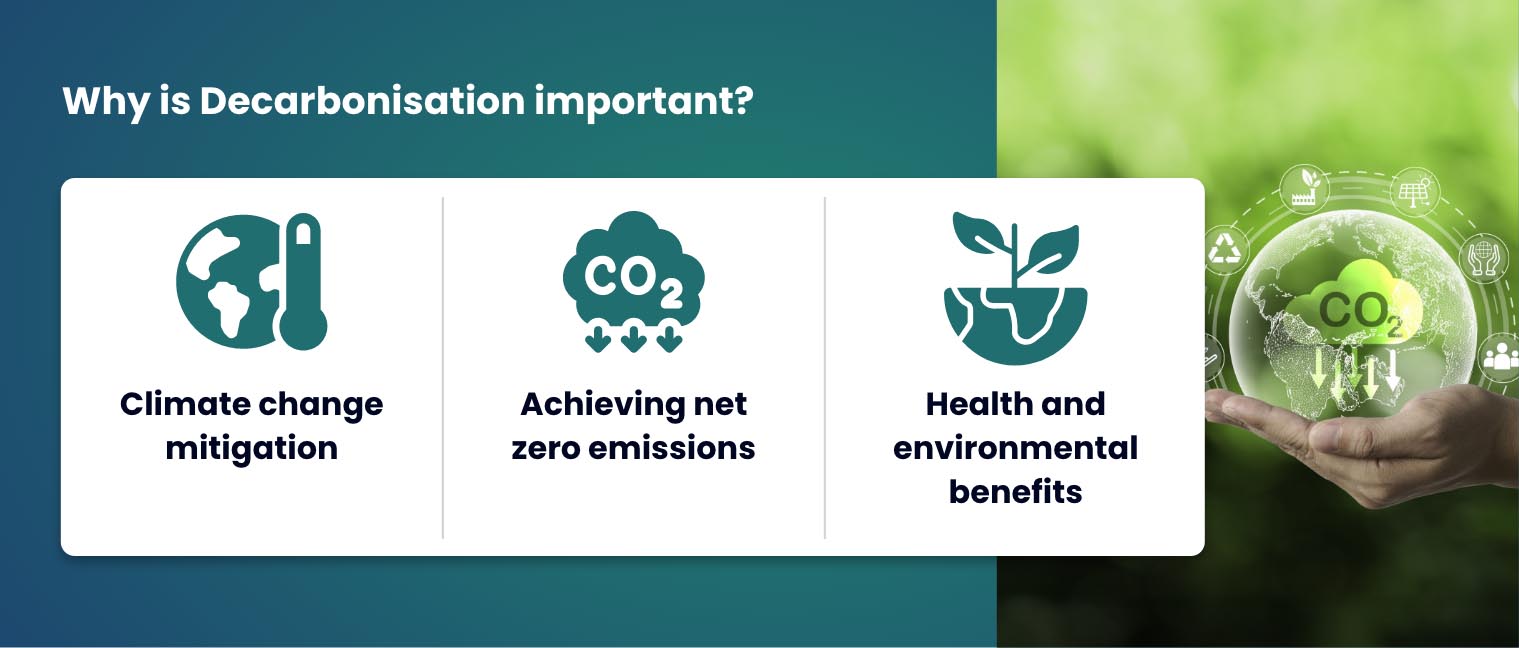 Why is Decarbonisation important?

$CO_2$

Climate change mitigation

Achieving net zero emissions

Health and environmental benefits

$CO_2$